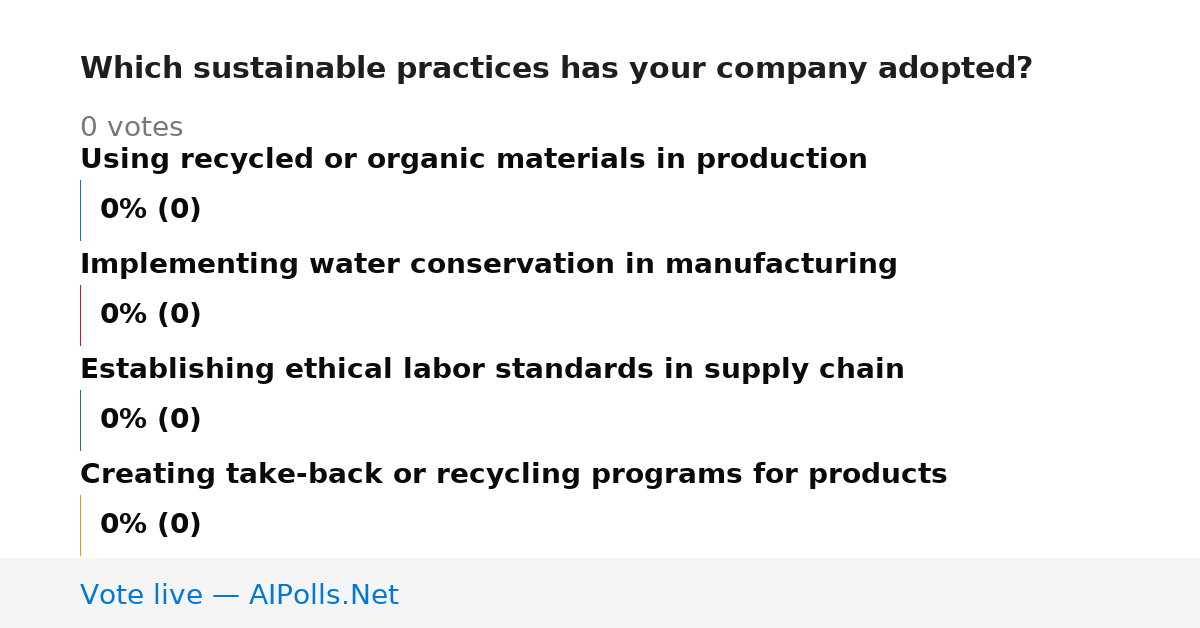 Which sustainable practices has your company adopted?

0 votes

Using recycled or organic materials in production

0% (0)

Implementing water conservation in manufacturing

0% (0)

Establishing ethical labor standards in supply chain

0% (0)

Creating take-back or recycling programs for products

0% (0)

Vote live — AIPolls.Net